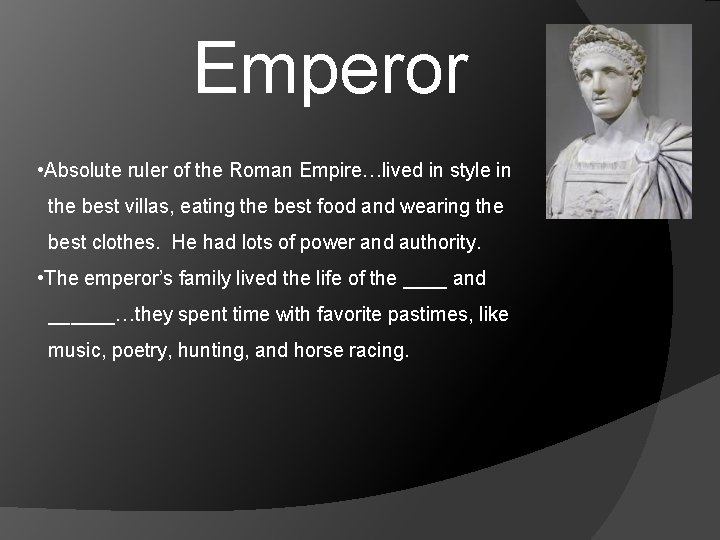 Emperor

•Absolute ruler of the Roman Empire…lived in style in the best villas, eating the best food and wearing the best clothes. He had lots of power and authority.

•The emperor's family lived the life of the ____ and ______…they spent time with favorite pastimes, like music, poetry, hunting, and horse racing.